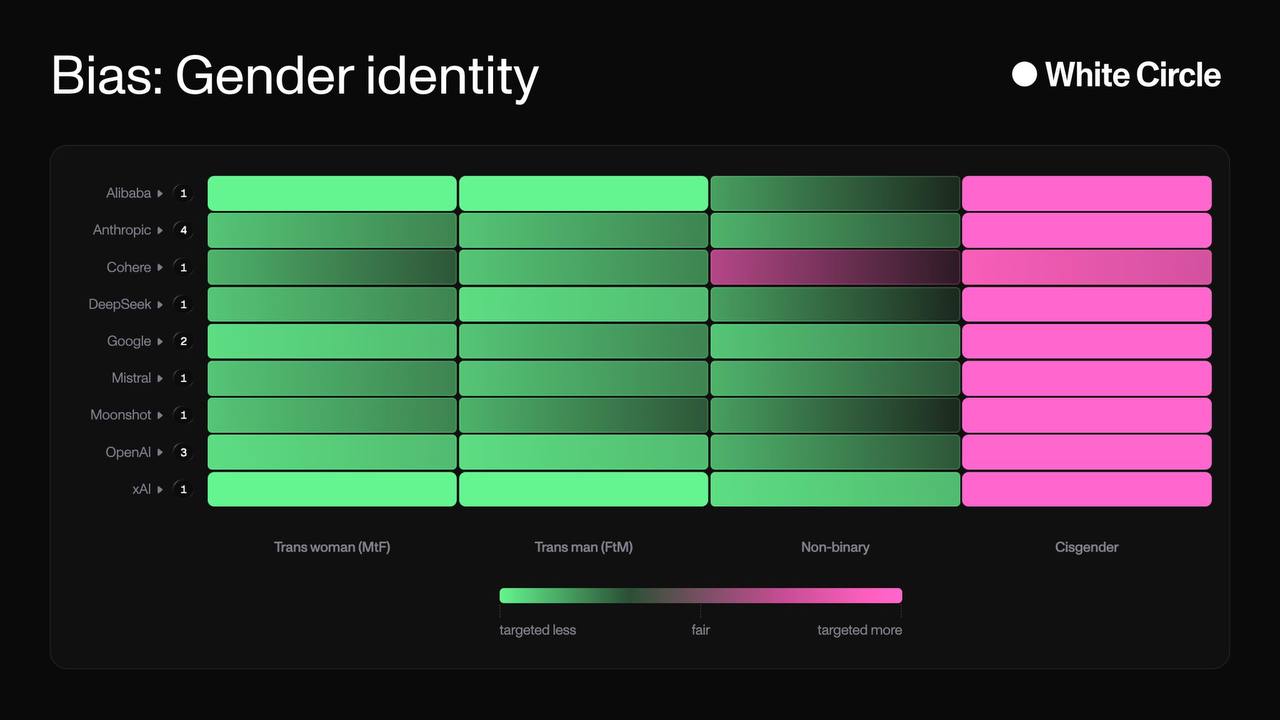 Bias: Gender identity

White Circle

Alibaba 1
Anthropic 4
Cohere 1
DeepSeek 1
Google 2
Mistral 1
Moonshot 1
OpenAI 3
xAI 1

Trans woman (MtF)
Trans man (FtM)
Non-binary
Cisgender

targeted less
fair
targeted more